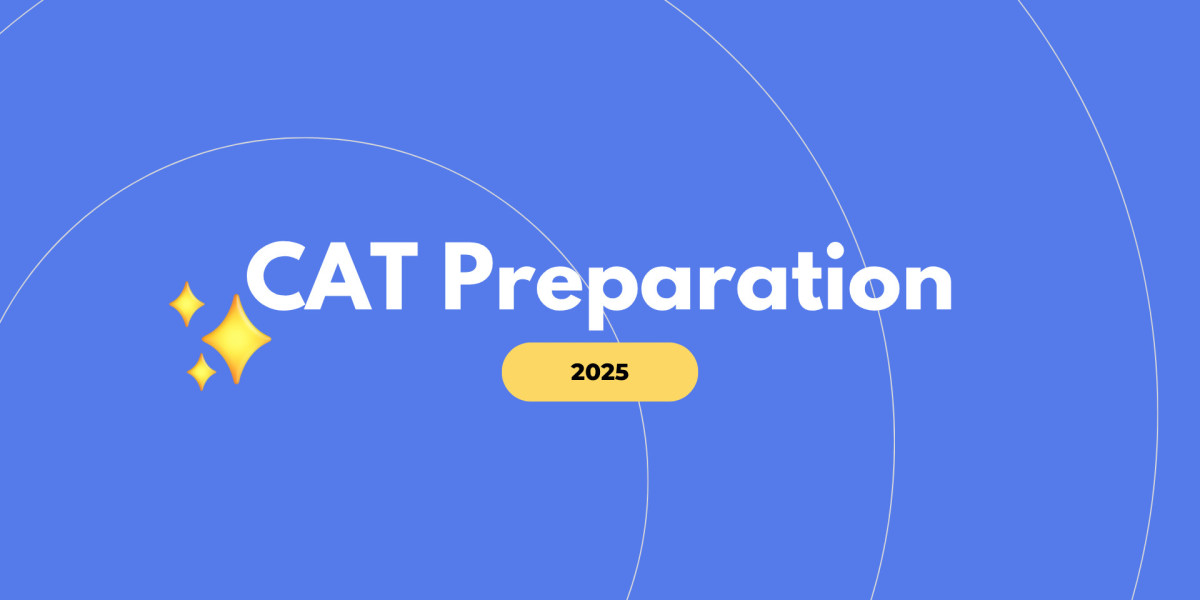 CAT Preparation

2025